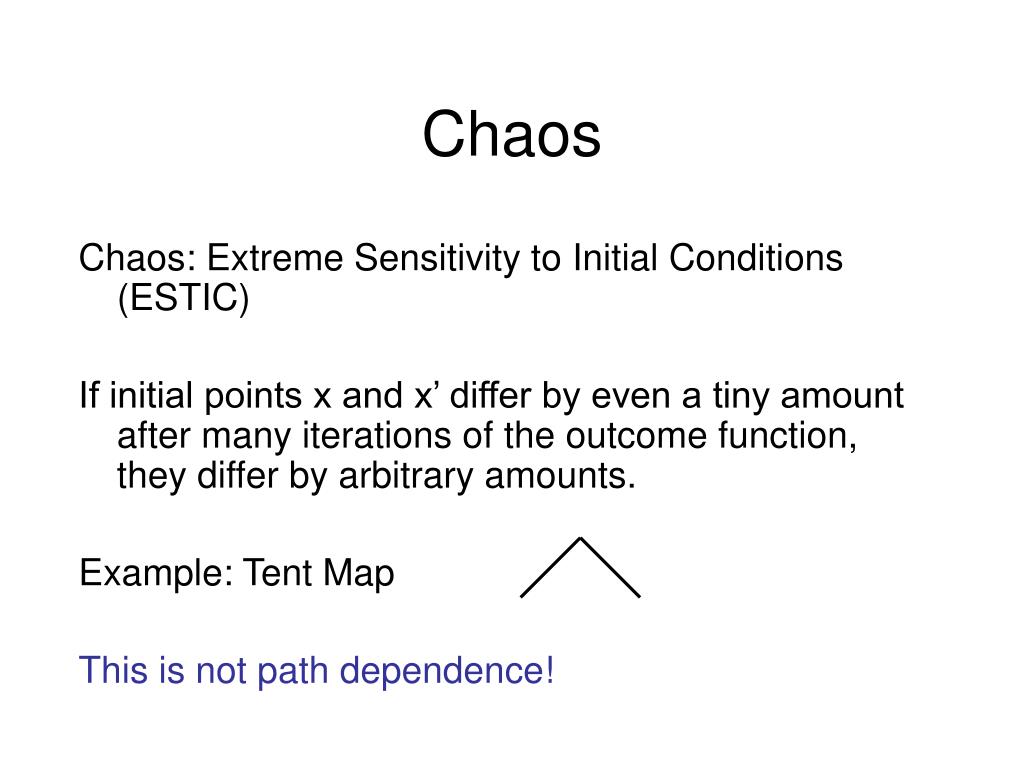 Chaos

Chaos: Extreme Sensitivity to Initial Conditions (ESTIC)

If initial points x and x’ differ by even a tiny amount after many iterations of the outcome function, they differ by arbitrary amounts.

Example: Tent Map

This is not path dependence!